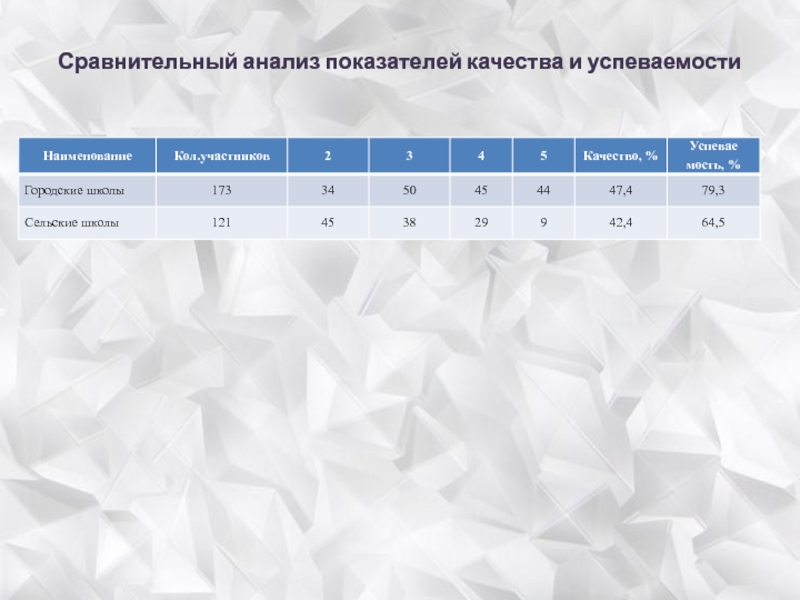 Сравнительный анализ показателей качества и успеваемости

| Наименование | Кол.участников | 2 | 3 | 4 | 5 | Качество, % | Успевае мость, % |
|---|---|---|---|---|---|---|---|
| Городские школы | 173 | 34 | 50 | 45 | 44 | 47,4 | 79,3 |
| Сельские школы | 121 | 45 | 38 | 29 | 9 | 42,4 | 64,5 |